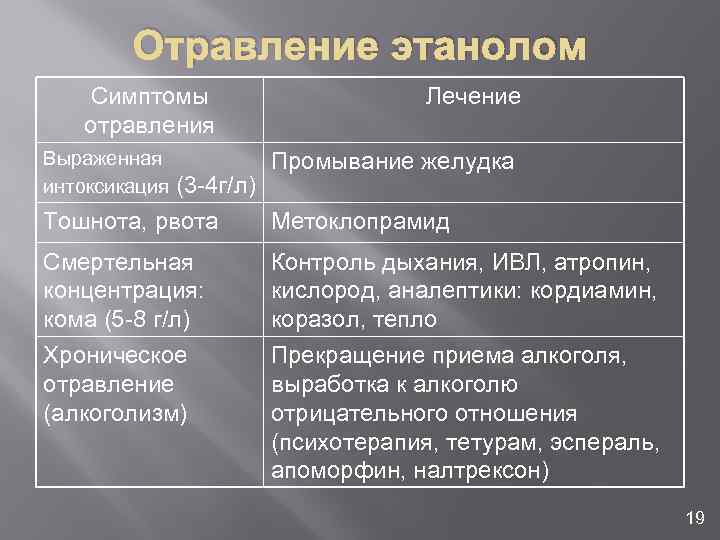 Отравление этанолом

| Симптомы отравления | Лечение |
|---|---|
| Выраженная интоксикация (3-4г/л) | Промывание желудка |
| Тошнота, рвота | Метоклопрамид |
| Смертельная концентрация: кома (5-8 г/л) | Контроль дыхания, ИВЛ, атропин, кислород, аналептики: кордиамин, коразол, тепло |
| Хроническое отравление (алкоголизм) | Прекращение приема алкоголя, выработка к алкоголю отрицательного отношения (психотерапия, тетурам, эспераль, апоморфин, налтрексон) |

19